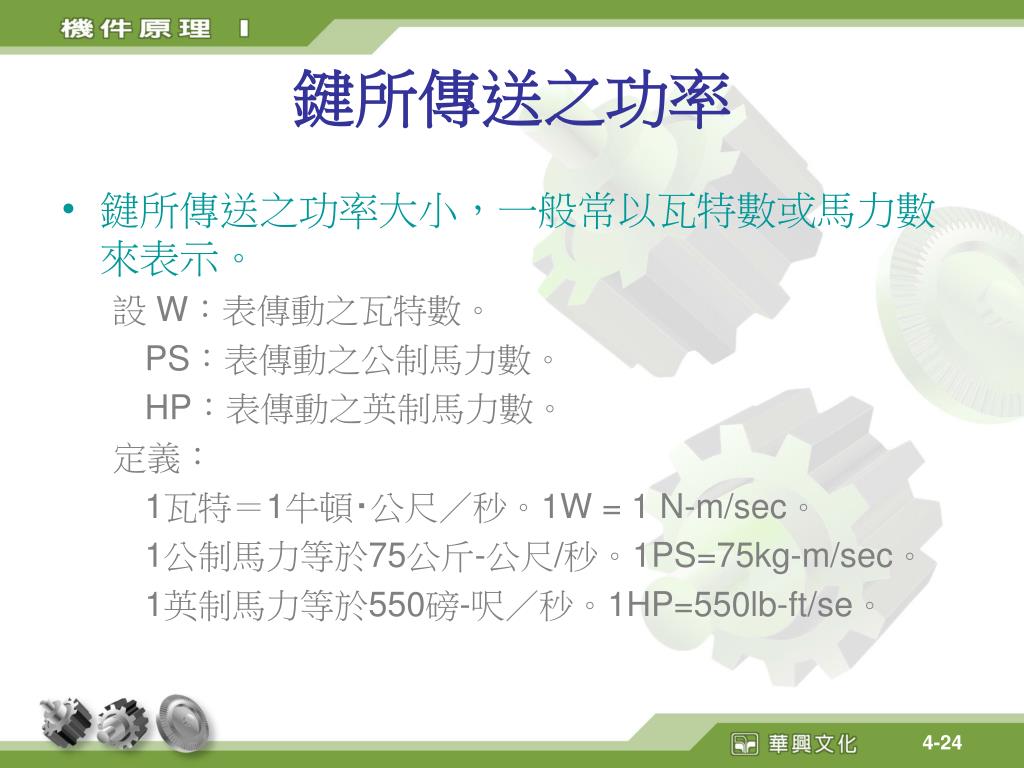 機件原理 I

鍵所傳送之功率

• 鍵所傳送之功率大小，一般常以瓦特數或馬力數來表示。

設 W：表傳動之瓦特數。

PS：表傳動之公制馬力數。

HP：表傳動之英制馬力數。

定義：

1瓦特＝1牛頓‧公尺／秒。1W = 1 N-m/sec。

1公制馬力等於75公斤-公尺/秒。1PS=75kg-m/sec。

1英制馬力等於550磅-呎／秒。1HP=550lb-ft/se。

華興文化

4-24